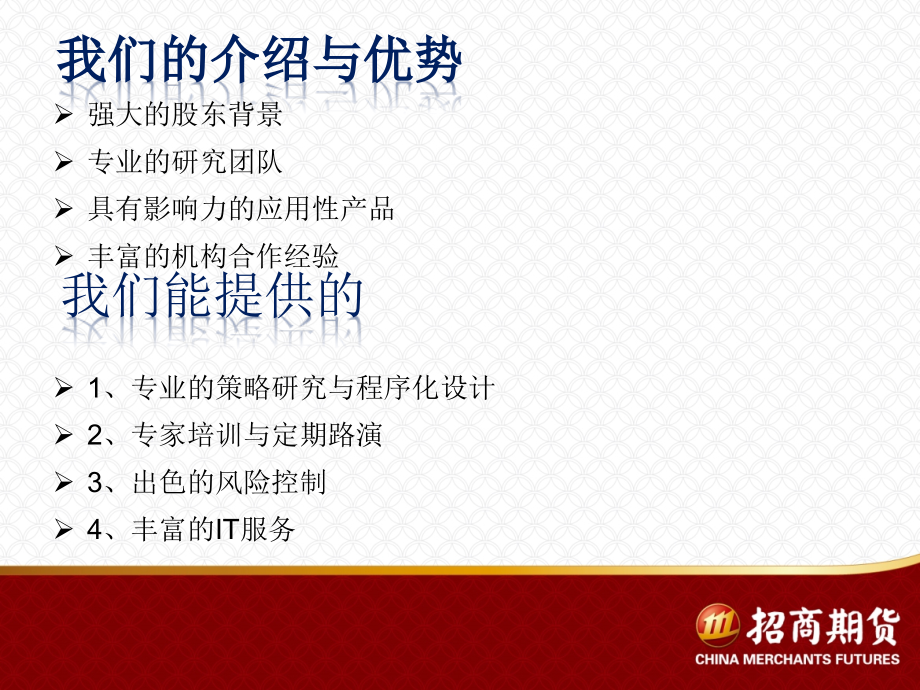 我们的介绍与优势

➢ 强大的股东背景

➢ 专业的研究团队

➢ 具有影响力的应用性产品

➢ 丰富的机构合作经验

我们能提供的

➢ 1、专业的策略研究与程序化设计

➢ 2、专家培训与定期路演

➢ 3、出色的风险控制

➢ 4、丰富的IT服务

招商期货
CHINA MERCHANTS FUTURES